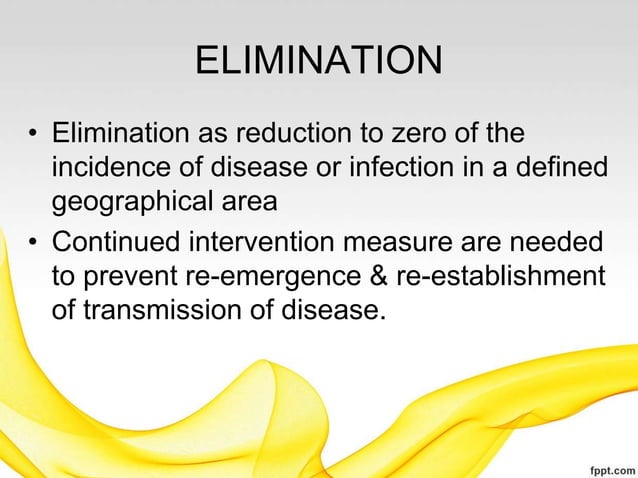 ELIMINATION

• Elimination as reduction to zero of the incidence of disease or infection in a defined geographical area

• Continued intervention measure are needed to prevent re-emergence & re-establishment of transmission of disease.

fppt.com